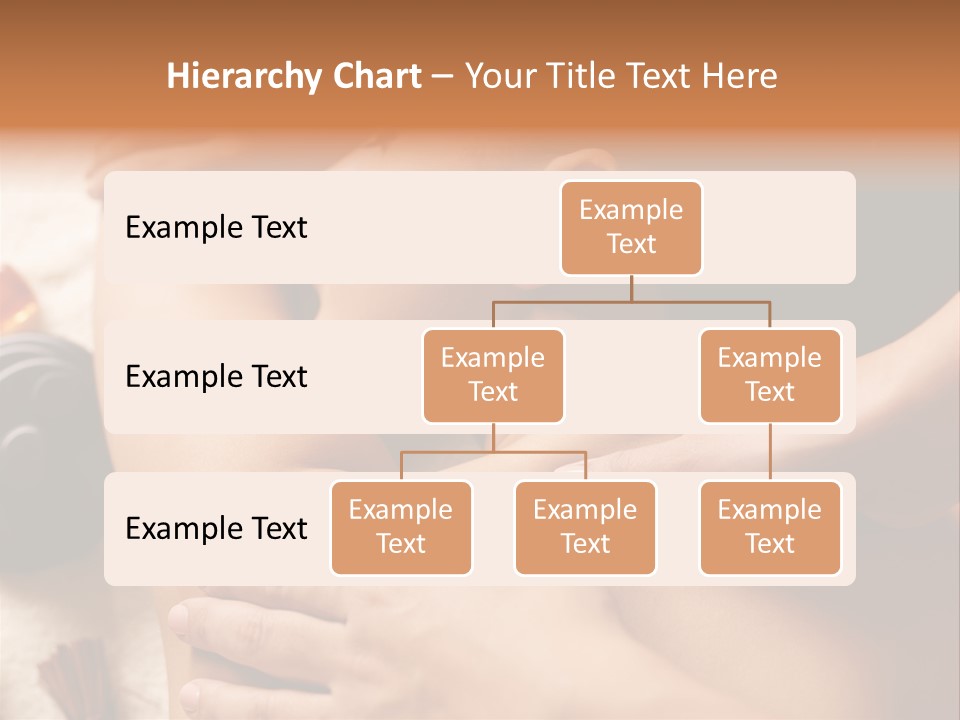 Hierarchy Chart – Your Title Text Here

Example Text

Example Text

Example Text

Example Text

Example Text

Example Text

Example Text

Example Text

Example Text